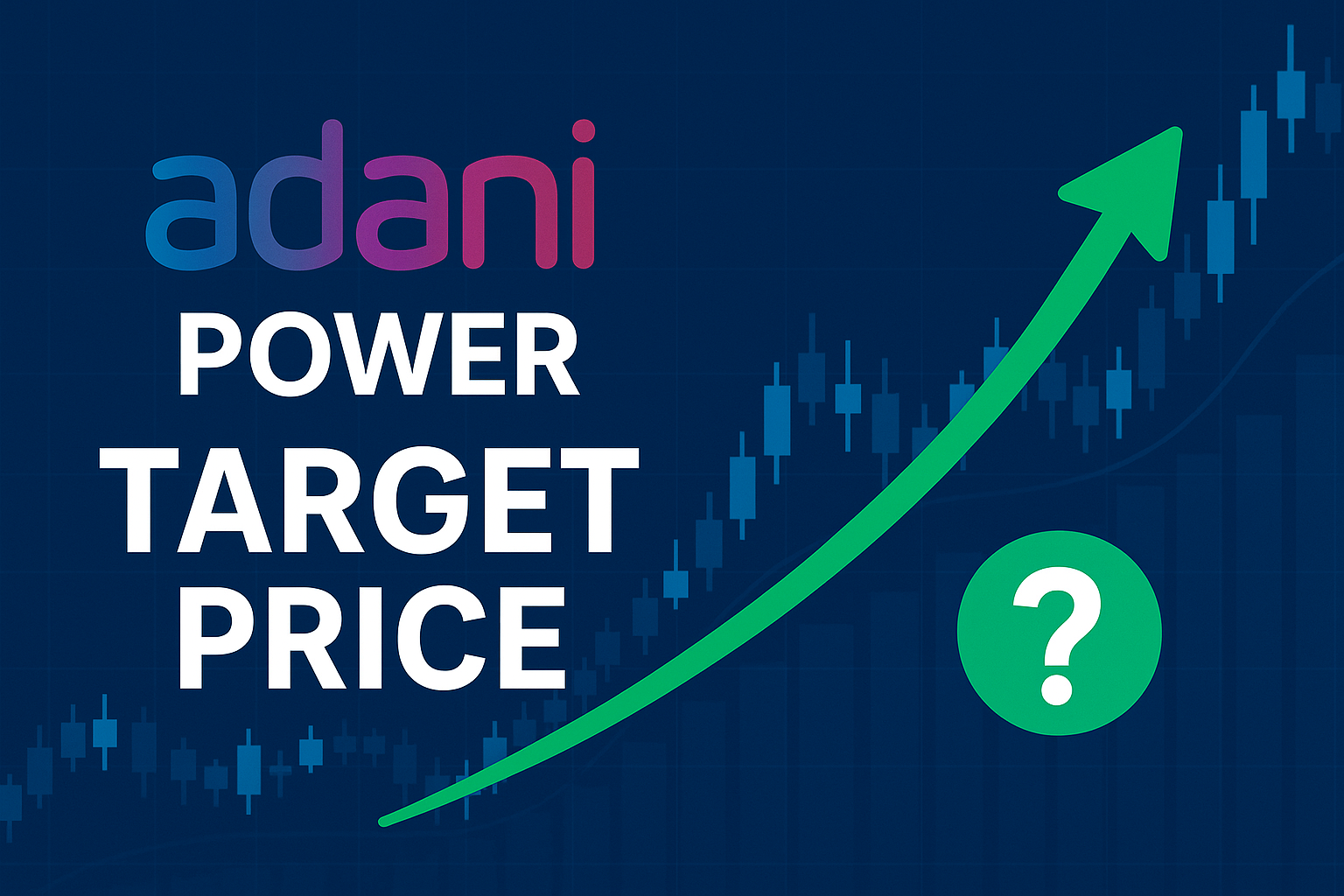 adani
POWER
TARGET
PRICE
?